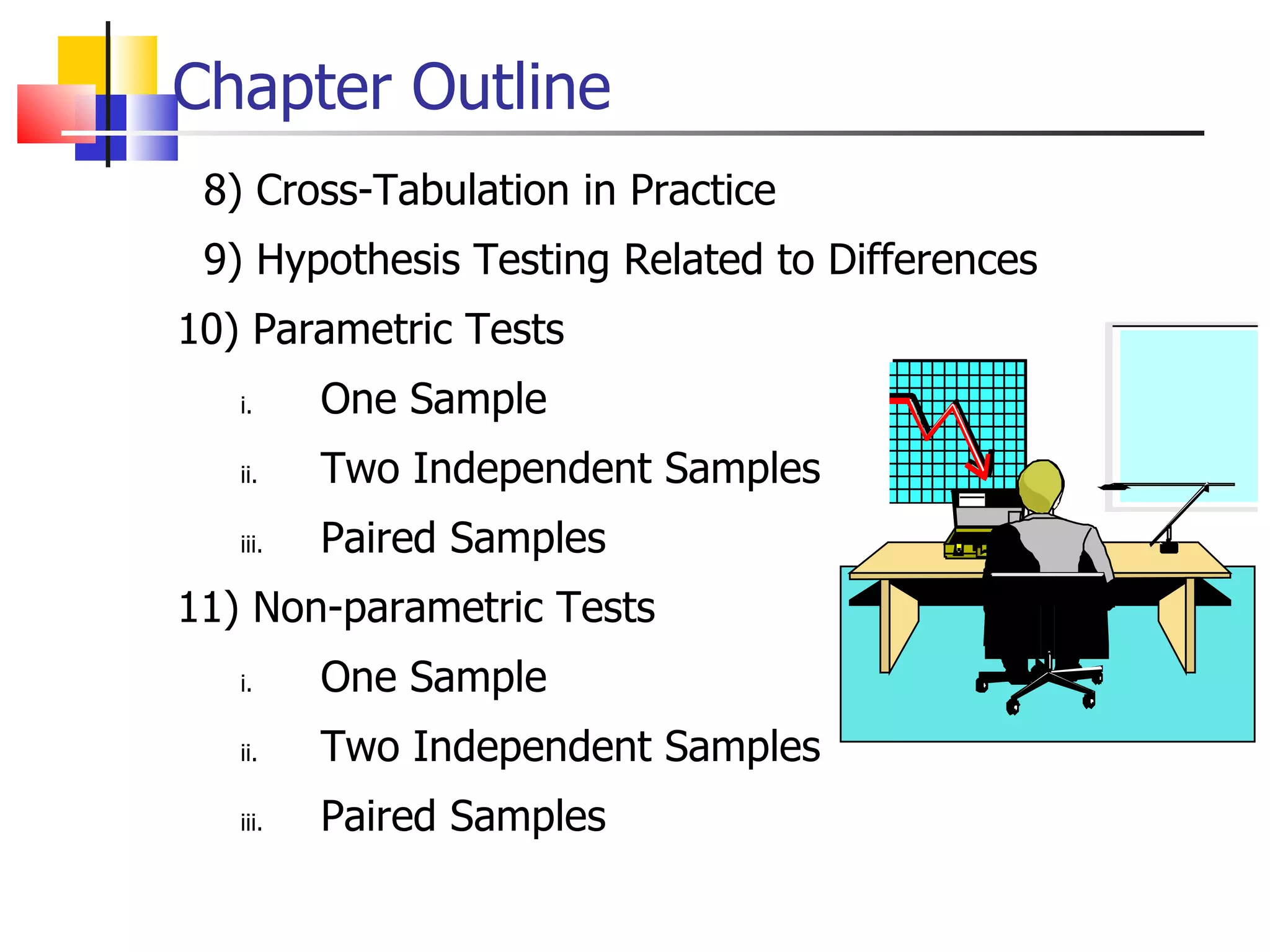 Chapter Outline

8) Cross-Tabulation in Practice

9) Hypothesis Testing Related to Differences

10) Parametric Tests

i. One Sample

ii. Two Independent Samples

iii. Paired Samples

11) Non-parametric Tests

i. One Sample

ii. Two Independent Samples

iii. Paired Samples